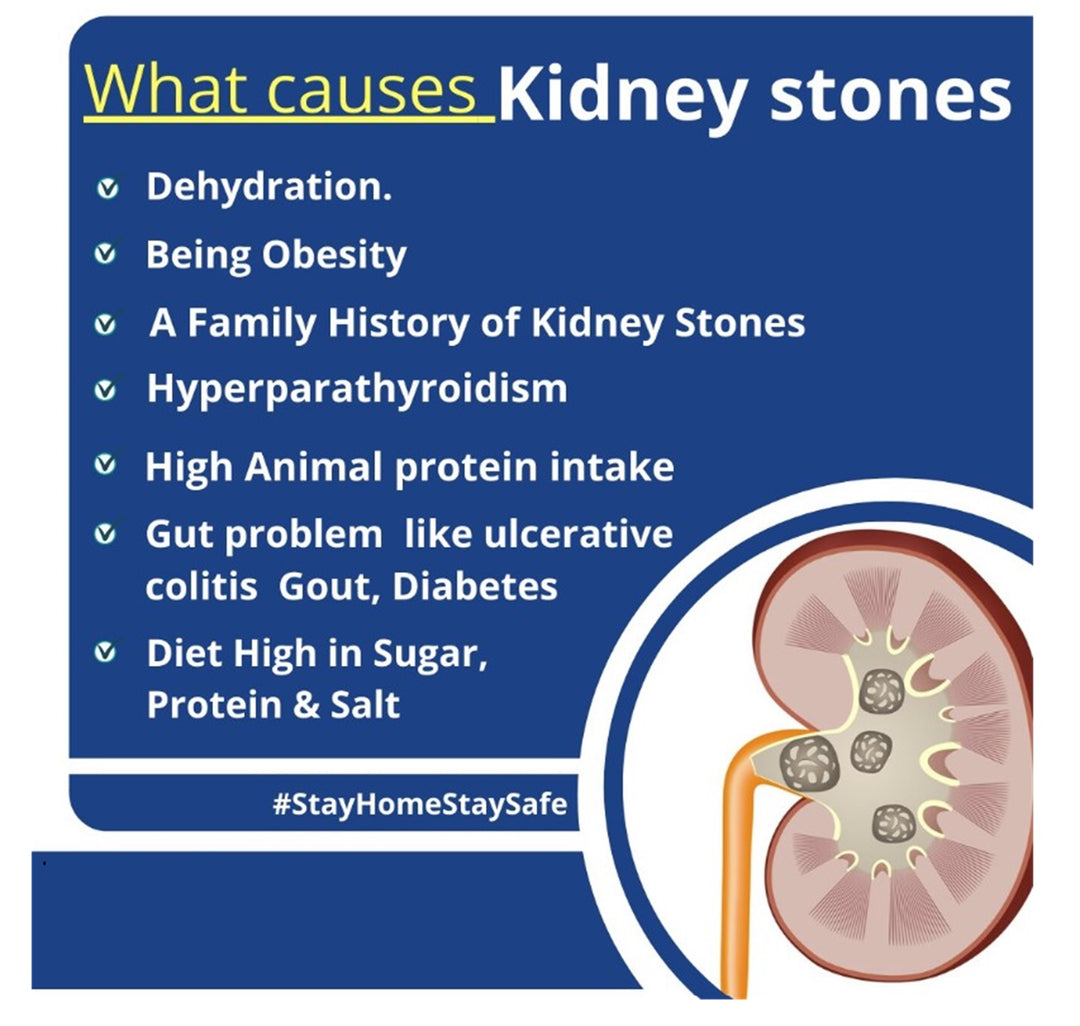 What causes Kidney stones

Dehydration.

Being Obesity

A Family History of Kidney Stones

Hyperparathyroidism

High Animal protein intake

Gut problem like ulcerative colitis Gout, Diabetes

Diet High in Sugar, Protein & Salt

#StayHomeStaySafe